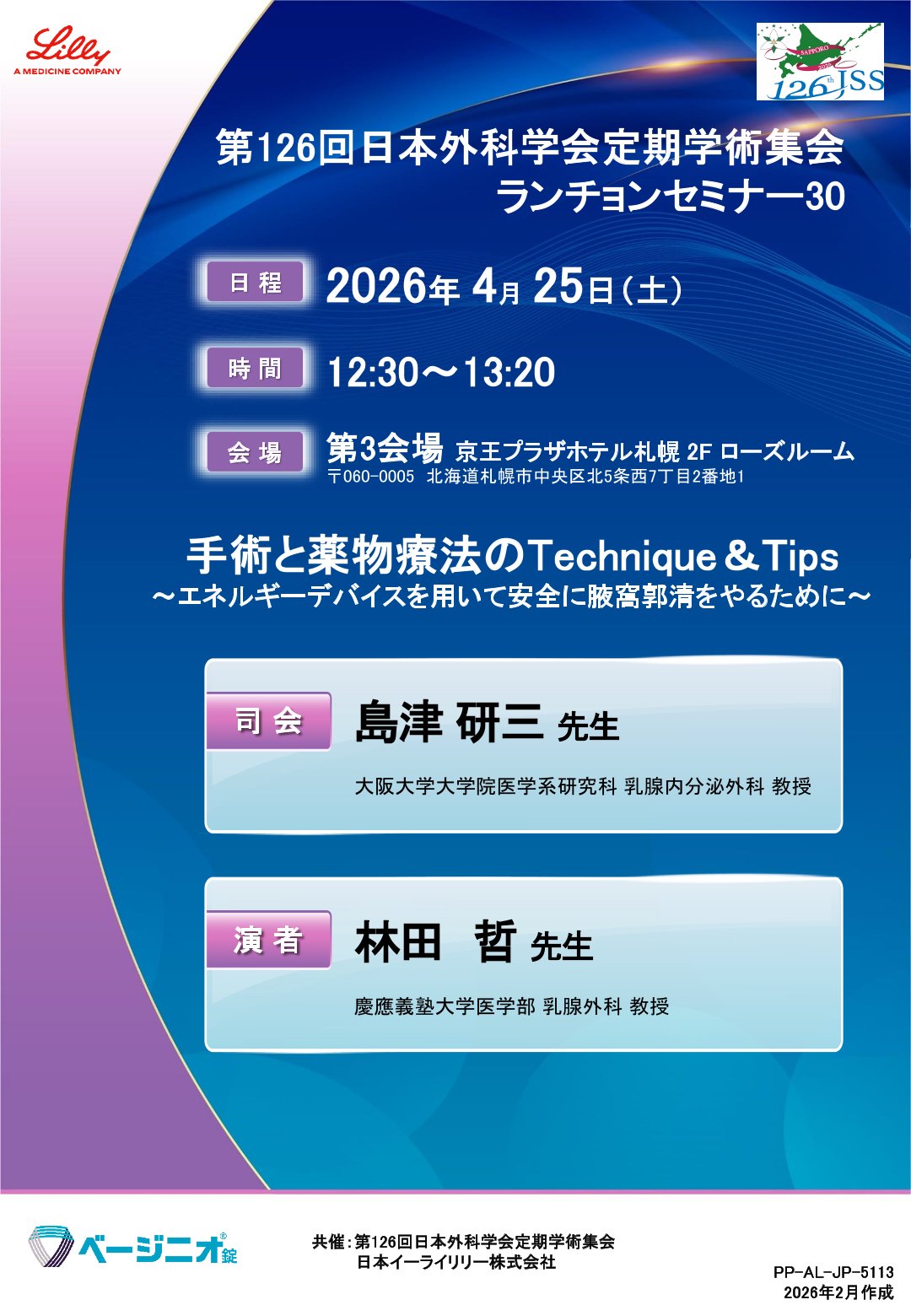 Lilly
A MEDICINE COMPANY

SAPPORO 2026
126th JSS

第126回日本外科学会定期学術集会
ランチョンセミナー30

日程 2026年 4月 25日（土）

時間 12:30～13:20

会場 第3会場 京王プラザホテル札幌 2F ローズルーム
〒060-0005 北海道札幌市中央区北5条西7丁目2番地1

手術と薬物療法のTechnique＆Tips
～エネルギーデバイスを用いて安全に腋窩郭清をやるために～

司会 島津 研三 先生
大阪大学大学院医学系研究科 乳腺内分泌外科 教授

演者 林田 哲 先生
慶應義塾大学医学部 乳腺外科 教授

ベージニオ®錠

共催：第126回日本外科学会定期学術集会
日本イーライリリー株式会社

PP-AL-JP-5113
2026年2月作成